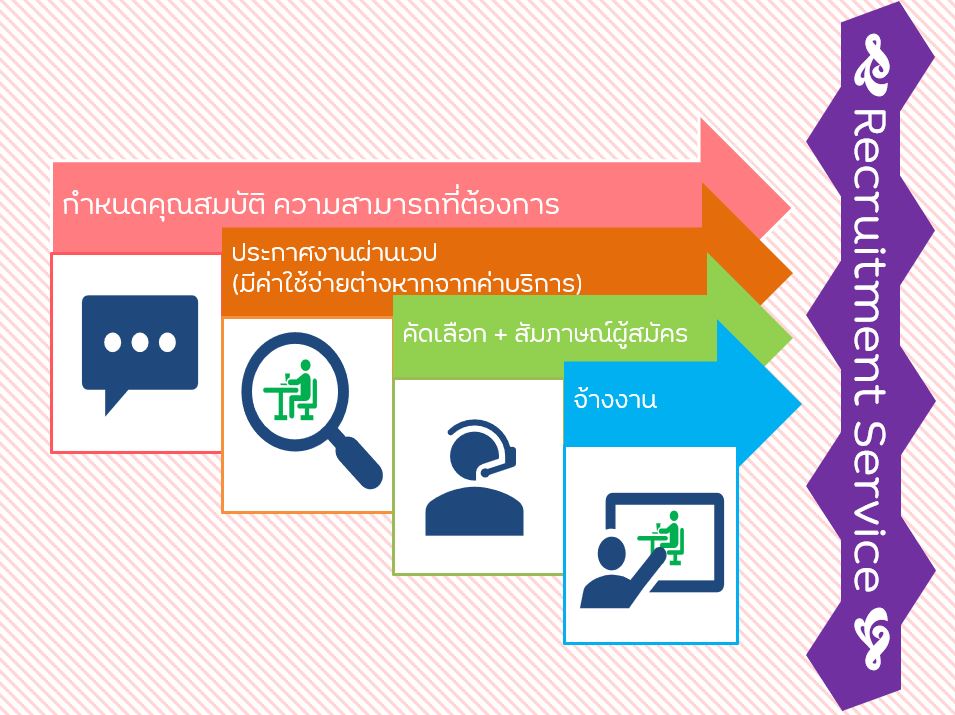 กำหนดคุณสมบัติ ความสามารถที่ต้องการ

ประกาศงานผ่านเวป
(มีค่าใช้จ่ายต่างหากจากค่าบริการ)

คัดเลือก + สัมภาษณ์ผู้สมัคร

จ้างงาน

Recruitment Service